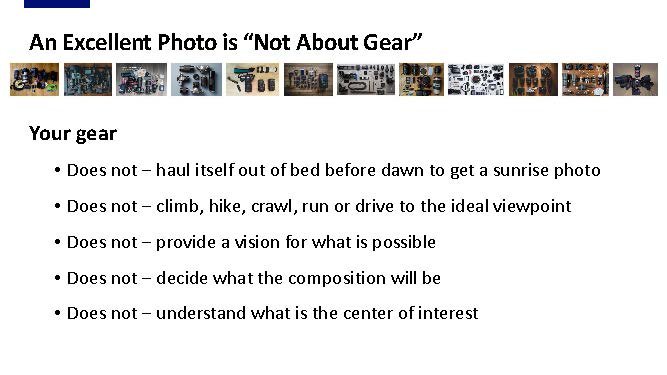 An Excellent Photo is “Not About Gear”

Your gear

• Does not – haul itself out of bed before dawn to get a sunrise photo

• Does not – climb, hike, crawl, run or drive to the ideal viewpoint

• Does not – provide a vision for what is possible

• Does not – decide what the composition will be

• Does not – understand what is the center of interest